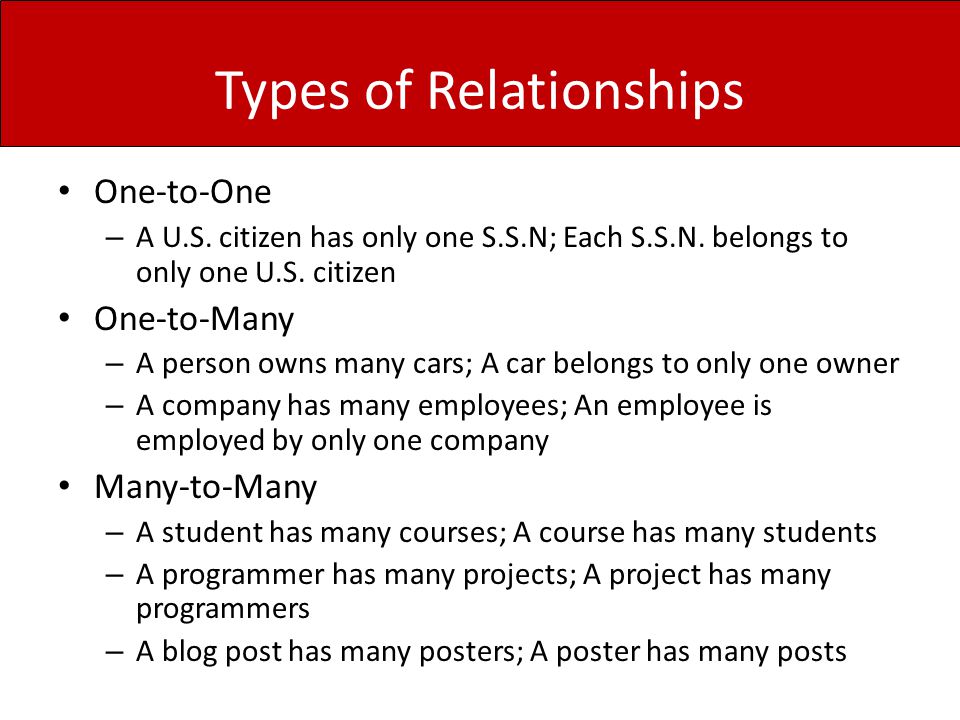 Types of Relationships

• One-to-One
– A U.S. citizen has only one S.S.N; Each S.S.N. belongs to only one U.S. citizen

• One-to-Many
– A person owns many cars; A car belongs to only one owner
– A company has many employees; An employee is employed by only one company

• Many-to-Many
– A student has many courses; A course has many students
– A programmer has many projects; A project has many programmers
– A blog post has many posters; A poster has many posts